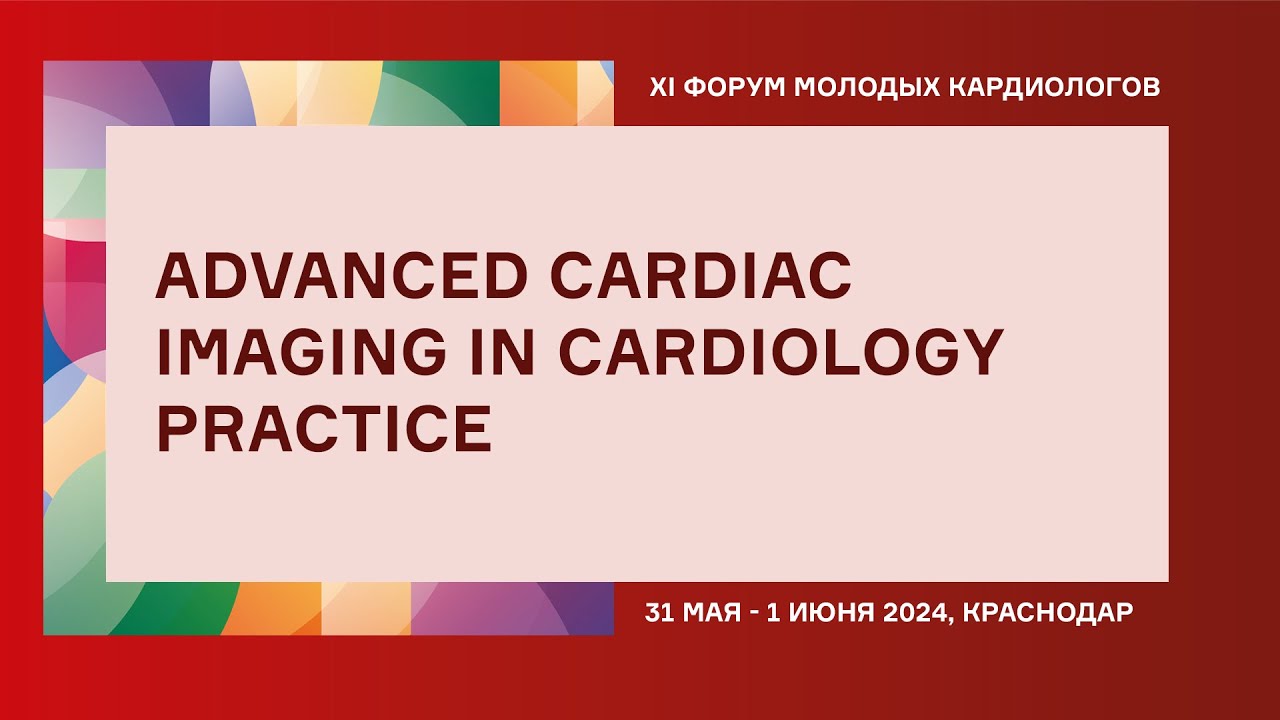 XI ФОРУМ МОЛОДЫХ КАРДИОЛОГОВ

ADVANCED CARDIAC IMAGING IN CARDIOLOGY PRACTICE

31 МАЯ - 1 ИЮНЯ 2024, КРАСНОДАР